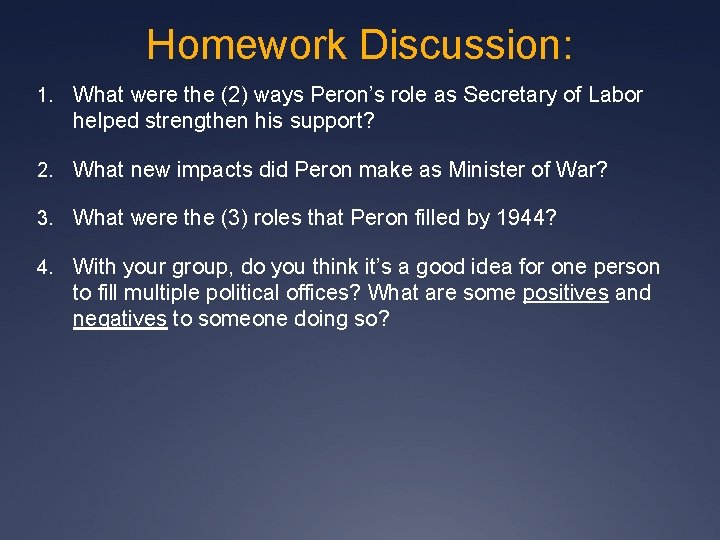 Homework Discussion:

1. What were the (2) ways Peron’s role as Secretary of Labor helped strengthen his support?

2. What new impacts did Peron make as Minister of War?

3. What were the (3) roles that Peron filled by 1944?

4. With your group, do you think it’s a good idea for one person to fill multiple political offices? What are some positives and negatives to someone doing so?